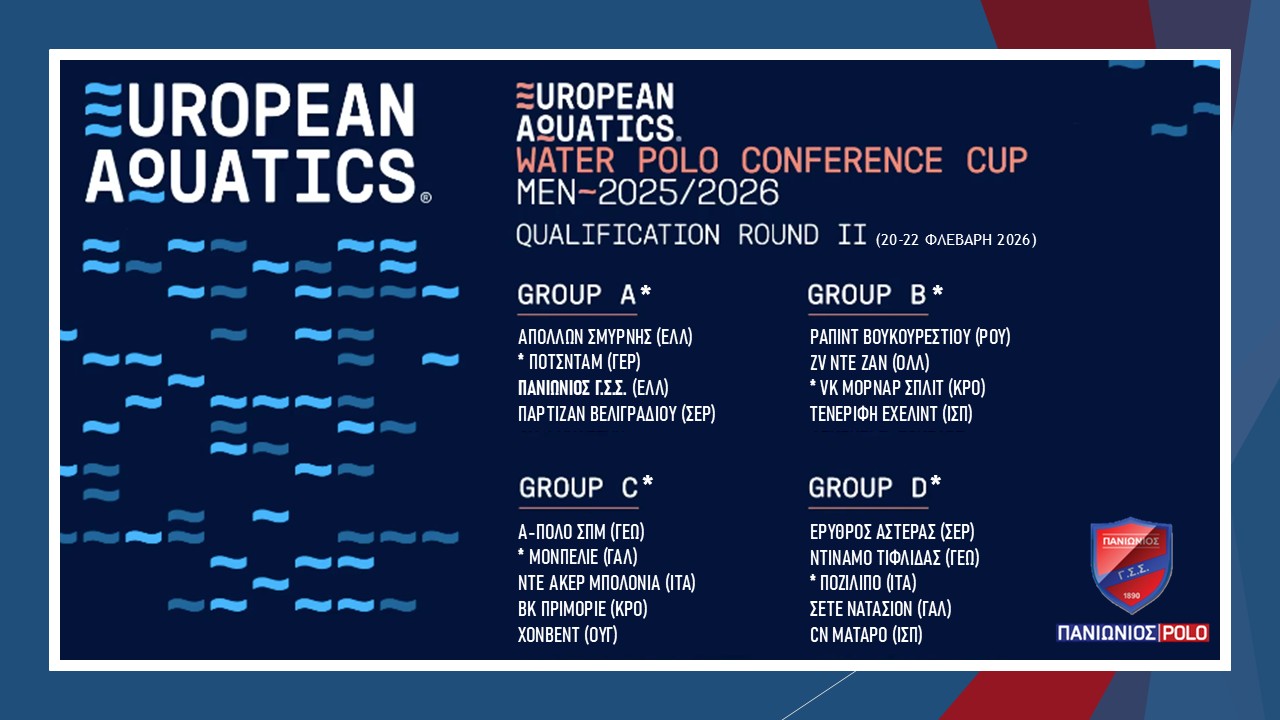 EUROPEAN AQUATICS®

EUROPEAN AQUATICS®
WATER POLO CONFERENCE CUP
MEN~2025/2026
QUALIFICATION ROUND II (20-22 ΦΛΕΒΑΡΗ 2026)

GROUP A*
ΑΠΟΛΛΩΝ ΣΜΥΡΝΗΣ (ΕΛΛ)
* ΠΟΤΣΝΤΑΜ (ΓΕΡ)
ΠΑΝΙΩΝΙΟΣ Γ.Σ.Σ. (ΕΛΛ)
ΠΑΡΤΙΖΑΝ ΒΕΛΙΓΡΑΔΙΟΥ (ΣΕΡ)

GROUP B*
ΡΑΠΙΝΤ ΒΟΥΚΟΥΡΕΣΤΙΟΥ (ΡΟΥ)
ZV ΝΤΕ ΖΑΝ (ΟΛΛ)
* VK ΜΟΡΝΑΡ ΣΠΛΙΤ (ΚΡΟ)
ΤΕΝΕΡΙΦΗ ΕΧΕΛΙΝΤ (ΙΣΠ)

GROUP C*
Α-ΠΟΛΟ ΣΠΜ (ΓΕΩ)
* ΜΟΝΠΕΛΙΕ (ΓΑΛ)
ΝΤΕ ΑΚΕΡ ΜΠΟΛΟΝΙΑ (ΙΤΑ)
ΒΚ ΠΡΙΜΟΡΙΕ (ΚΡΟ)
ΧΟΝΒΕΝΤ (ΟΥΓ)

GROUP D*
ΕΡΥΘΡΟΣ ΑΣΤΕΡΑΣ (ΣΕΡ)
ΝΤΙΝΑΜΟ ΤΙΦΛΙΔΑΣ (ΓΕΩ)
* ΠΟΖΙΛΙΠΟ (ΙΤΑ)
ΣΕΤΕ ΝΑΤΑΣΙΟΝ (ΓΑΛ)
CN ΜΑΤΑΡΟ (ΙΣΠ)

ΠΑΝΙΩΝΙΟΣ
Γ.Σ.Σ.
1890
ΠΑΝΙΩΝΙΟΣ POLO